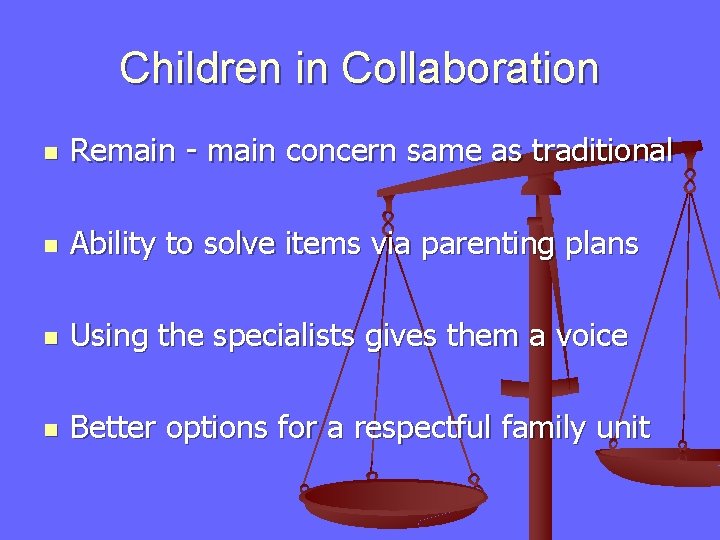 Children in Collaboration

- Remain - main concern same as traditional
- Ability to solve items via parenting plans
- Using the specialists gives them a voice
- Better options for a respectful family unit